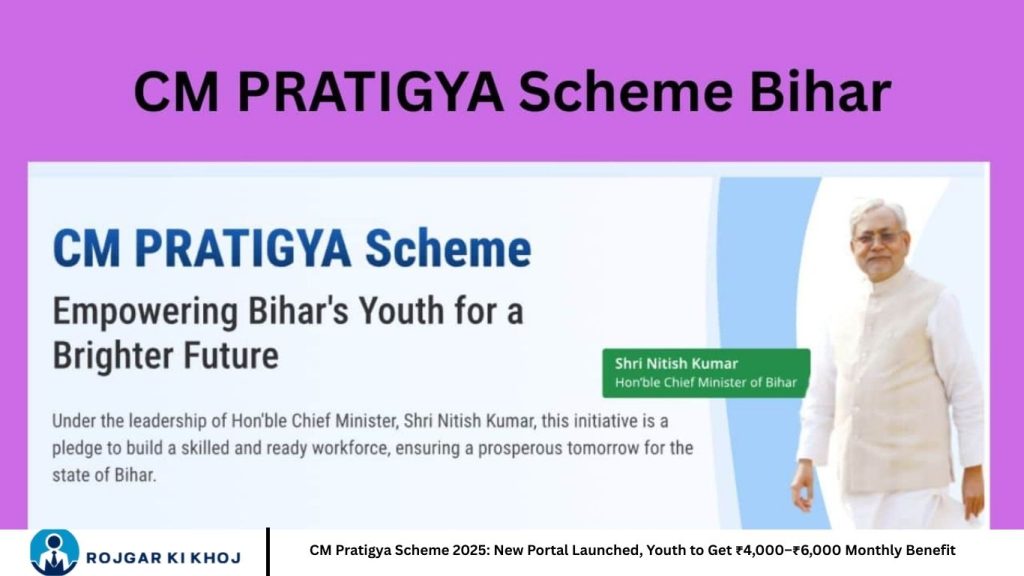 CM PRATIGYA Scheme Bihar

CM PRATIGYA Scheme

Empowering Bihar's Youth for a Brighter Future

Under the leadership of Hon'ble Chief Minister, Shri Nitish Kumar, this initiative is a pledge to build a skilled and ready workforce, ensuring a prosperous tomorrow for the state of Bihar.

Shri Nitish Kumar
Hon'ble Chief Minister of Bihar

ROJGAR KI KHOJ

CM Pratigya Scheme 2025: New Portal Launched, Youth to Get ₹4,000–₹6,000 Monthly Benefit